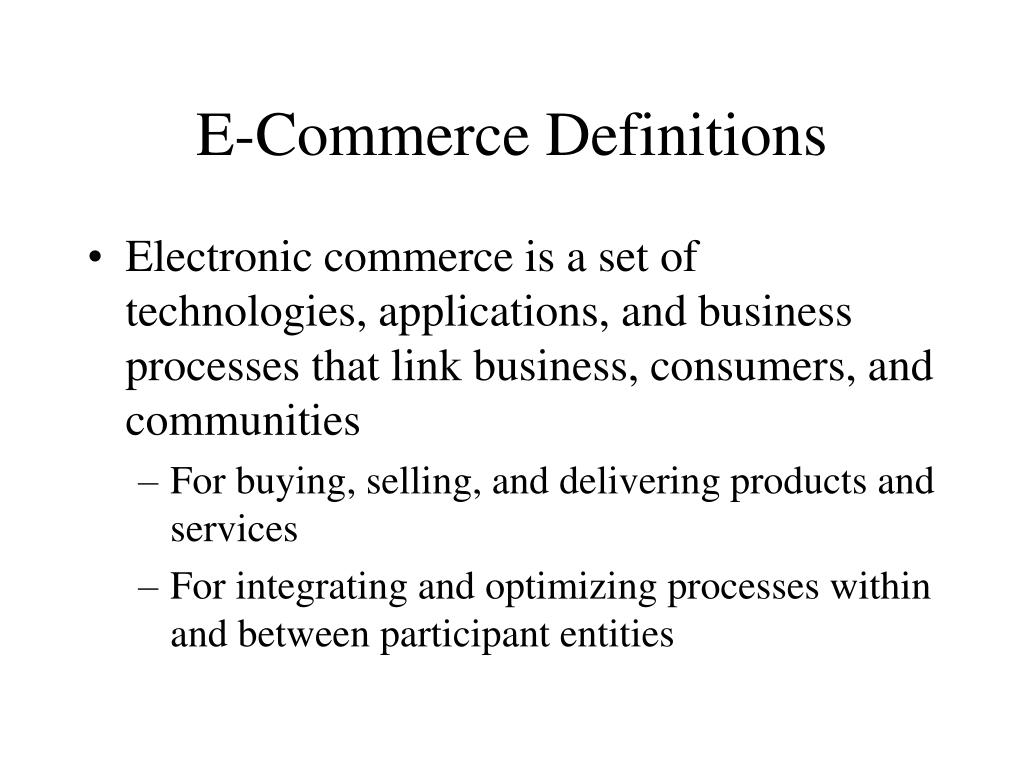 E-Commerce Definitions

• Electronic commerce is a set of technologies, applications, and business processes that link business, consumers, and communities

– For buying, selling, and delivering products and services

– For integrating and optimizing processes within and between participant entities